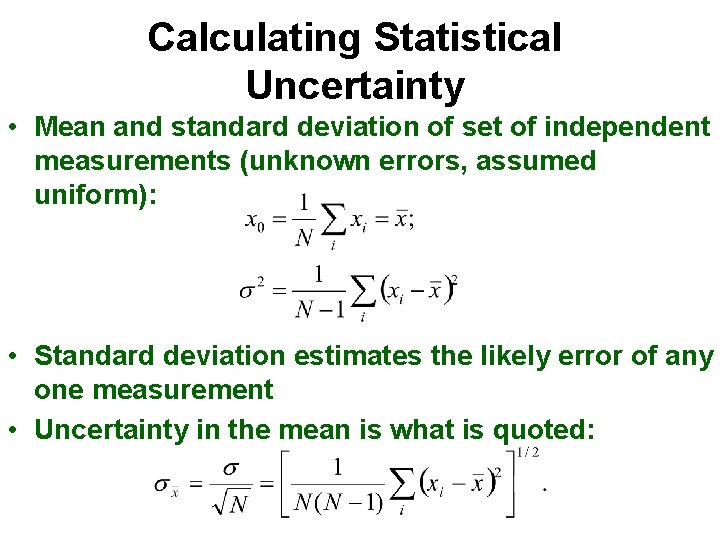 Calculating Statistical Uncertainty

• Mean and standard deviation of set of independent measurements (unknown errors, assumed uniform):

$x_0 = \frac{1}{N}\sum_i x_i = \bar{x};$

$\sigma^2 = \frac{1}{N-1}\sum_i (x_i - \bar{x})^2$

• Standard deviation estimates the likely error of any one measurement

• Uncertainty in the mean is what is quoted:

$\sigma_{\bar{x}} = \frac{\sigma}{\sqrt{N}} = \left[\frac{1}{N(N-1)}\sum_i (x_i - \bar{x})^2\right]^{1/2}.$